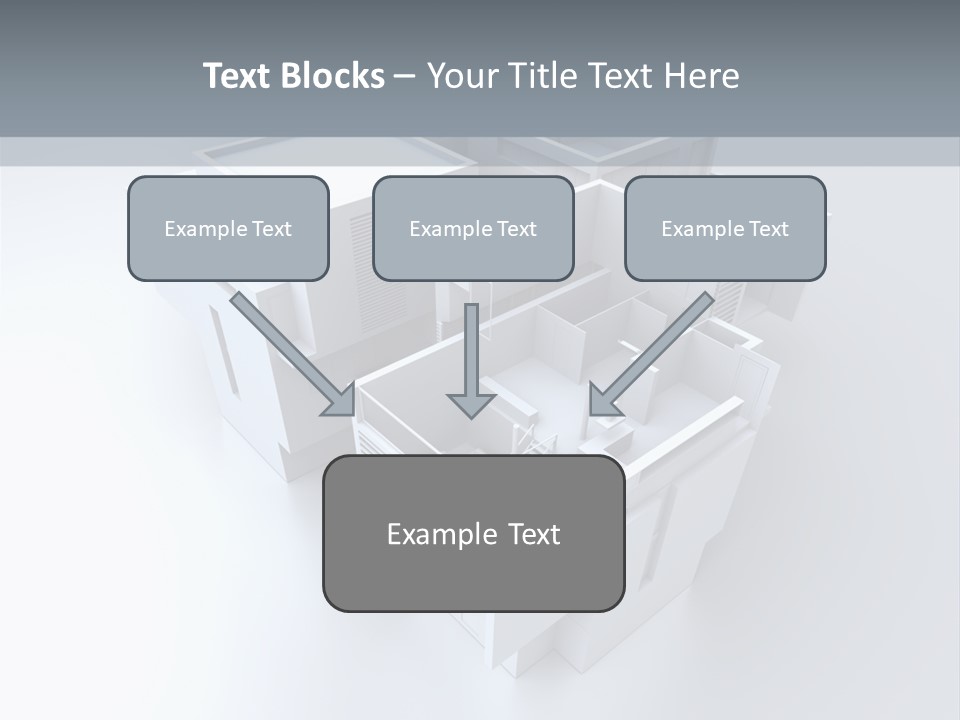 Text Blocks – Your Title Text Here

Example Text

Example Text

Example Text

Example Text